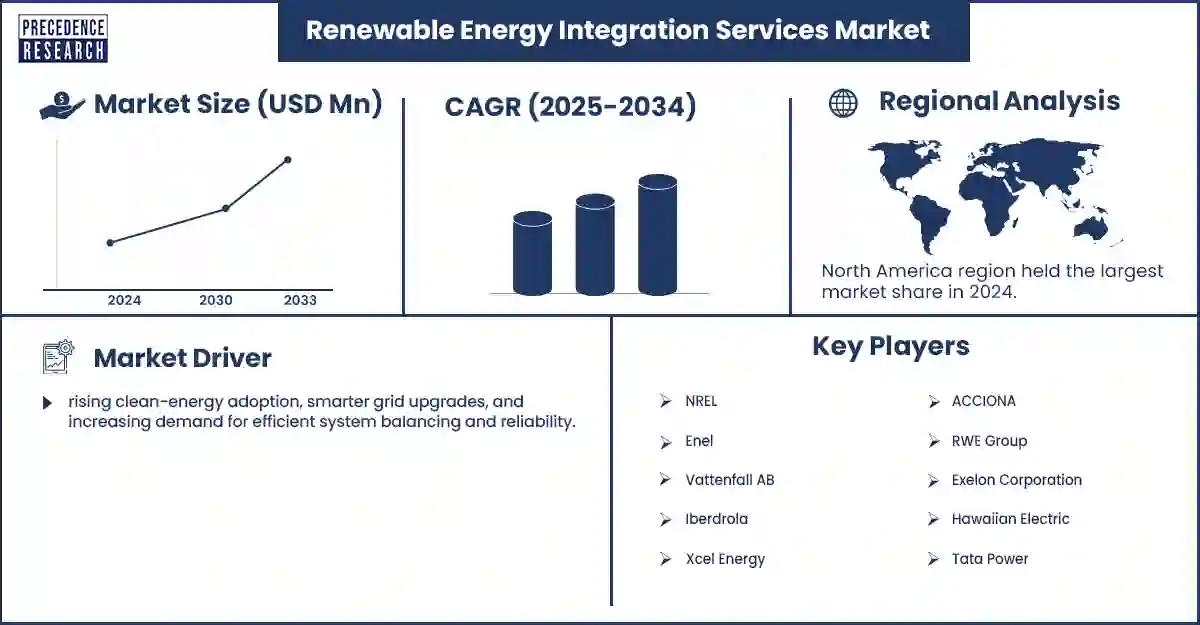 PRECEDENCE RESEARCH

Renewable Energy Integration Services Market

Market Size (USD Mn)

2024 2030 2033

CAGR (2025-2034)

Regional Analysis

North America region held the largest market share in 2024.

Market Driver

rising clean-energy adoption, smarter grid upgrades, and increasing demand for efficient system balancing and reliability.

Key Players

NREL

Enel

Vattenfall AB

Iberdrola

Xcel Energy

ACCIONA

RWE Group

Exelon Corporation

Hawaiian Electric

Tata Power